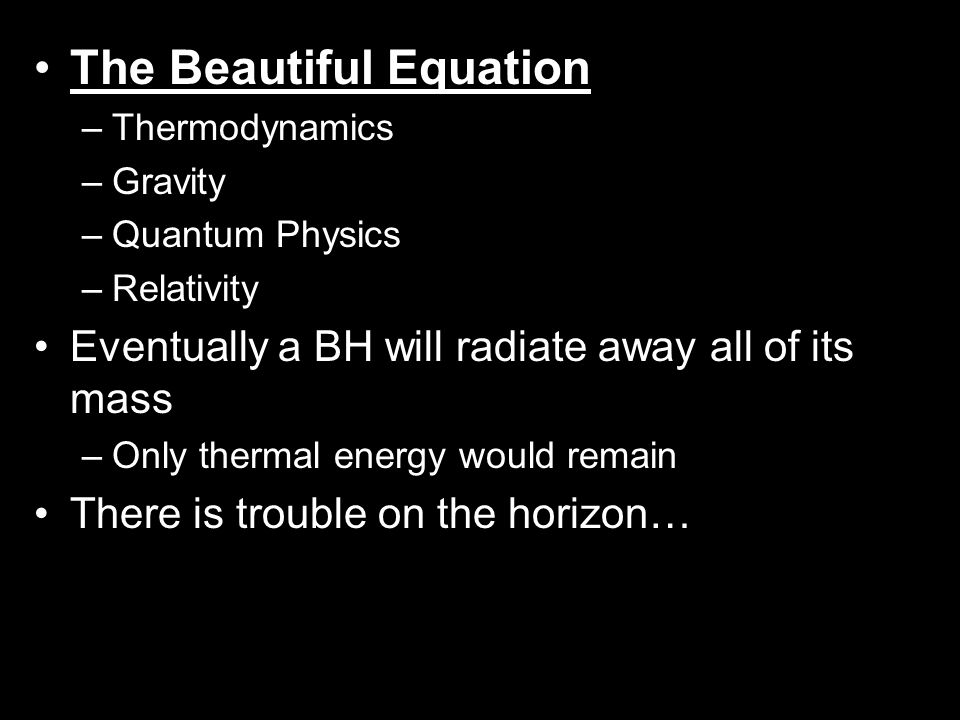 • The Beautiful Equation
– Thermodynamics
– Gravity
– Quantum Physics
– Relativity
• Eventually a BH will radiate away all of its mass
– Only thermal energy would remain
• There is trouble on the horizon…